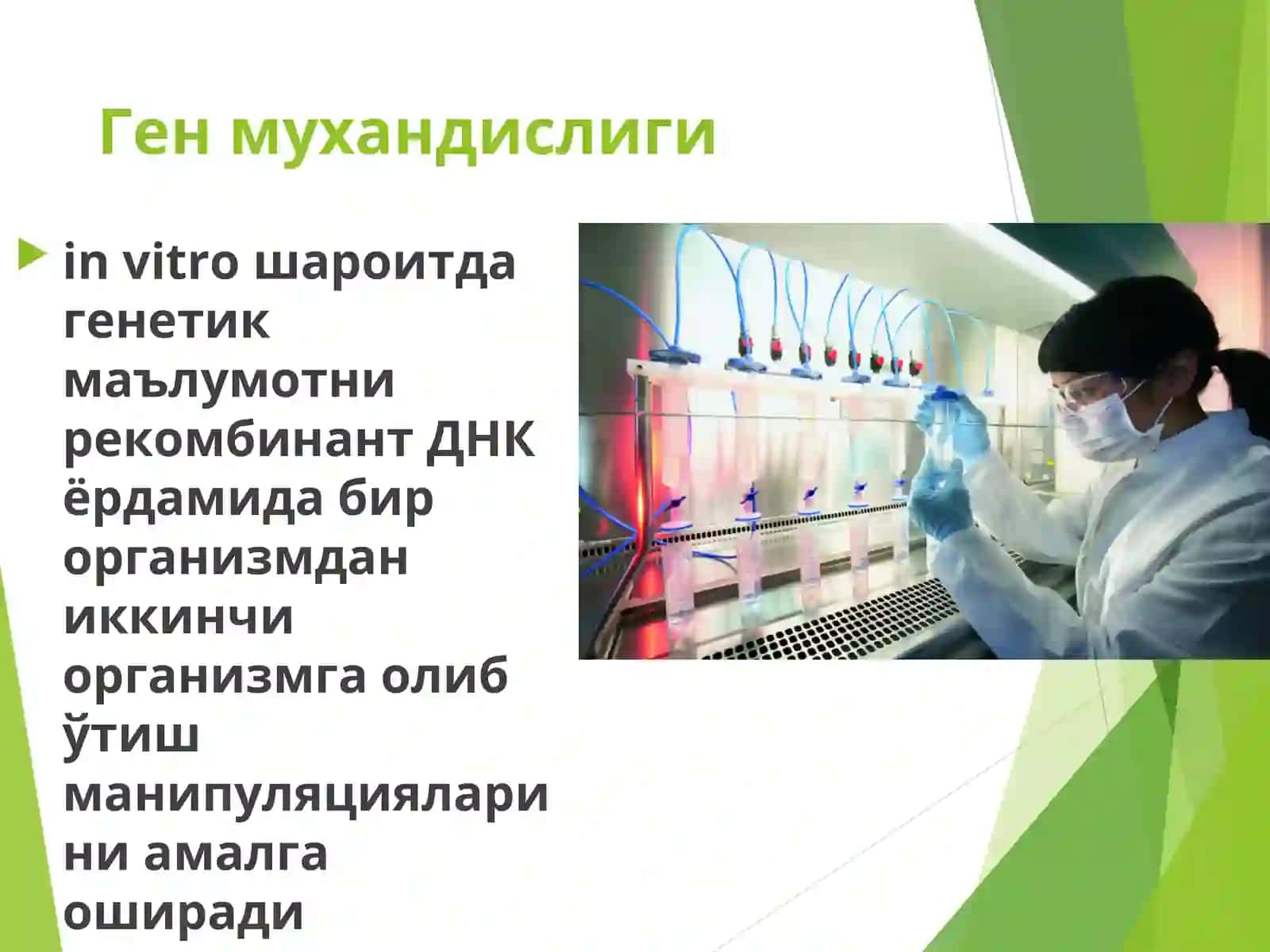 Ген мухандислиги

in vitro шароитда генетик маълумотни рекомбинант ДНК ёрдамида бир организмдан иккинчи организмга олиб ўтиш манипуляцияларини амалга оширади